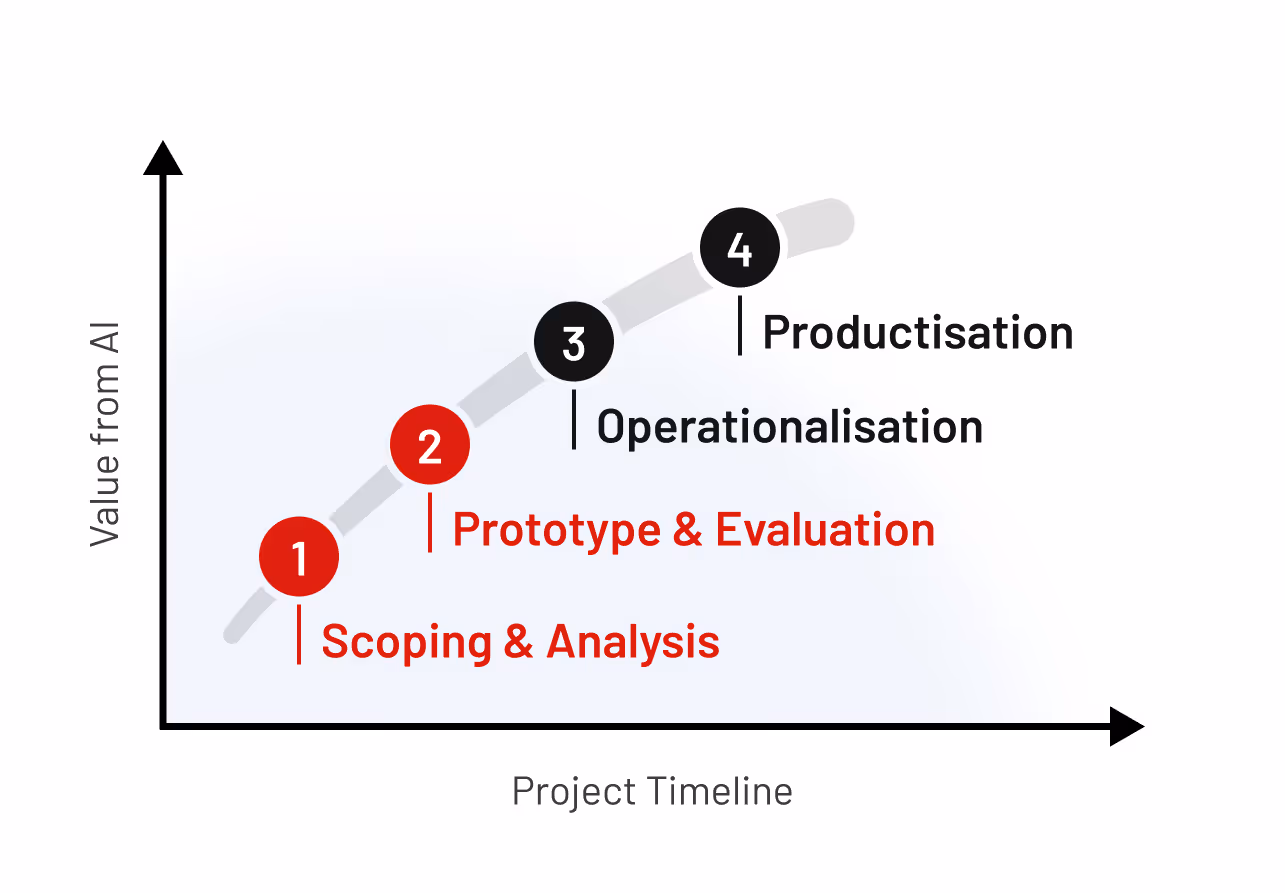 Value from AI

4
Productisation

3
Operationalisation

2
Prototype & Evaluation

1
Scoping & Analysis

Project Timeline